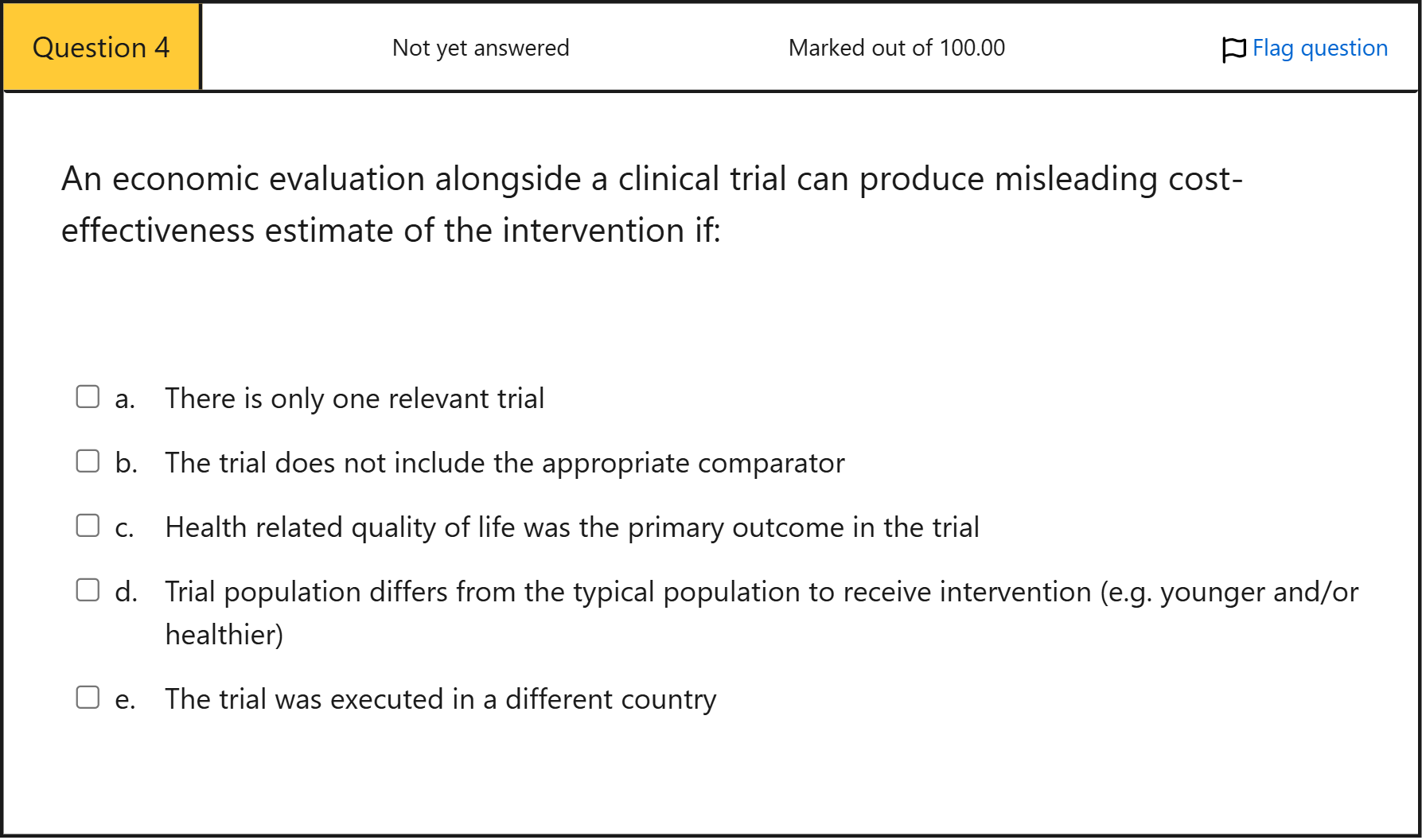 Question 4

Not yet answered

Marked out of 100.00

Flag question

An economic evaluation alongside a clinical trial can produce misleading cost-effectiveness estimate of the intervention if:

a. There is only one relevant trial

b. The trial does not include the appropriate comparator

c. Health related quality of life was the primary outcome in the trial

d. Trial population differs from the typical population to receive intervention (e.g. younger and/or healthier)

e. The trial was executed in a different country